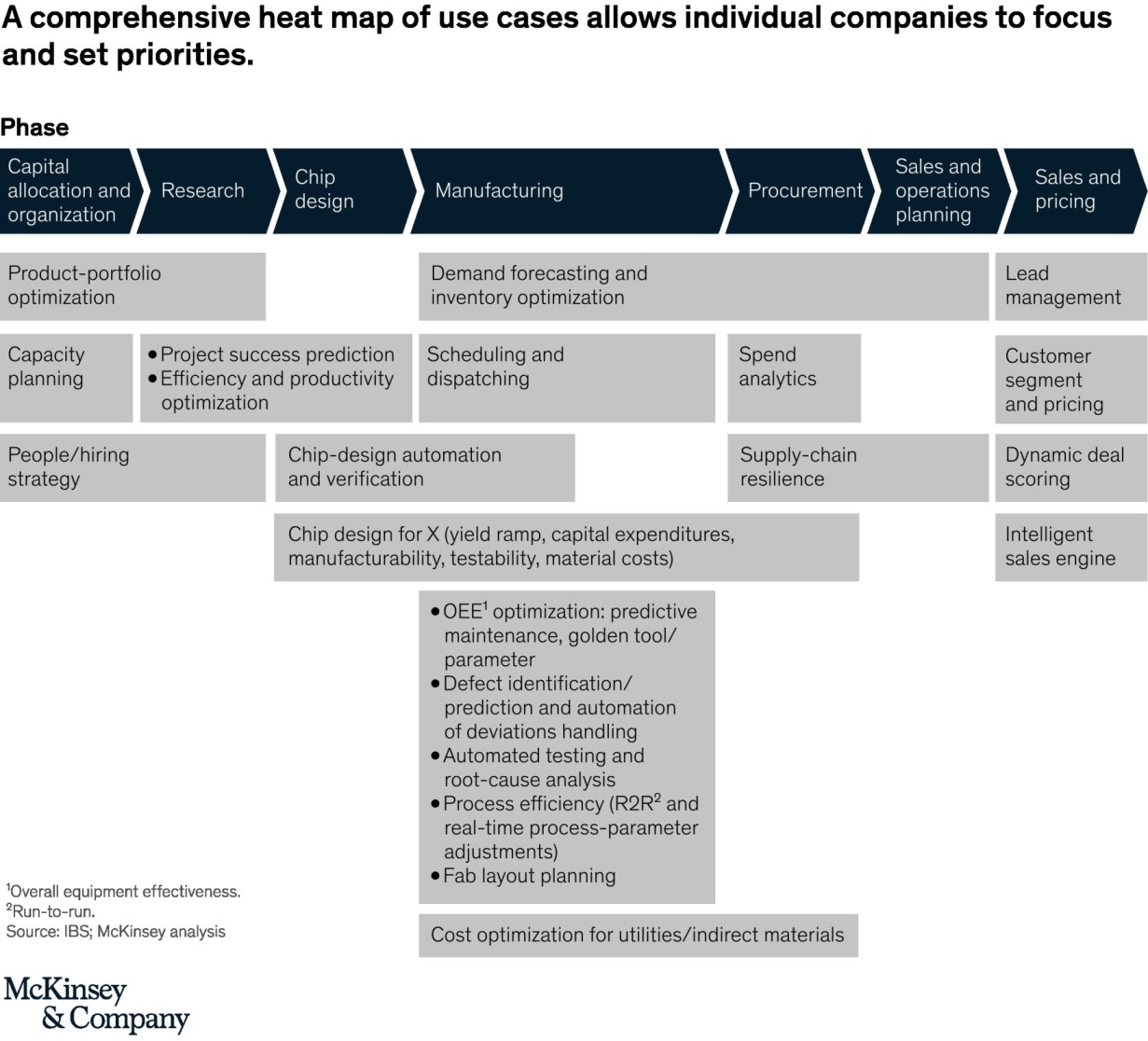 A comprehensive heat map of use cases allows individual companies to focus and set priorities.

Phase

Capital allocation and organization

Research

Chip design

Manufacturing

Procurement

Sales and operations planning

Sales and pricing

Product-portfolio optimization

Demand forecasting and inventory optimization

Lead management

Capacity planning

• Project success prediction
• Efficiency and productivity optimization

Scheduling and dispatching

Spend analytics

Customer segment and pricing

People/hiring strategy

Chip-design automation and verification

Supply-chain resilience

Dynamic deal scoring

Chip design for X (yield ramp, capital expenditures, manufacturability, testability, material costs)

Intelligent sales engine

• OEE$^1$ optimization: predictive maintenance, golden tool/parameter
• Defect identification/prediction and automation of deviations handling
• Automated testing and root-cause analysis
• Process efficiency (R2R$^2$ and real-time process-parameter adjustments)
• Fab layout planning

Cost optimization for utilities/indirect materials

$^1$Overall equipment effectiveness.
$^2$Run-to-run.
Source: IBS; McKinsey analysis

McKinsey & Company